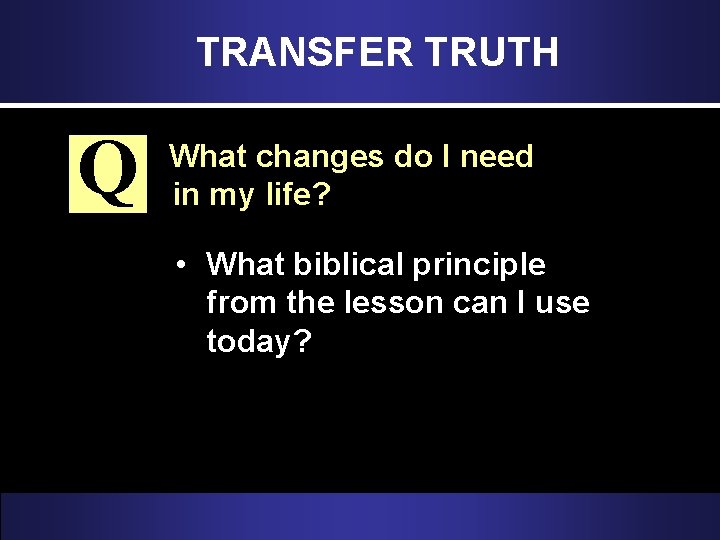 TRANSFER TRUTH

Q

What changes do I need in my life?

• What biblical principle from the lesson can I use today?